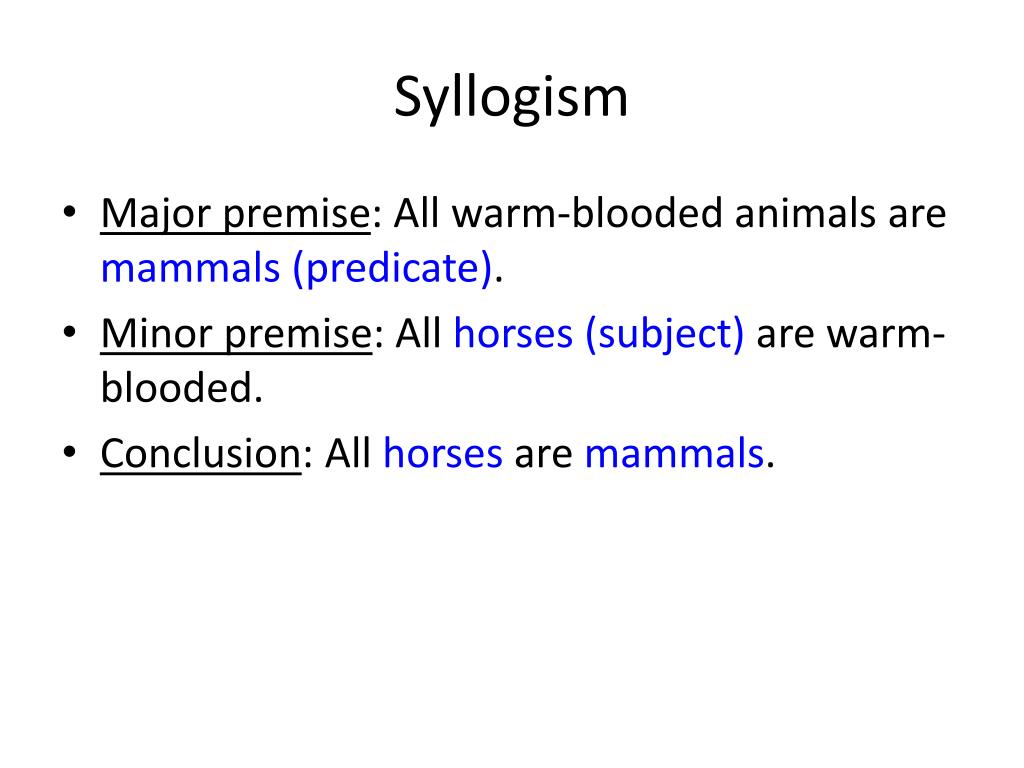 Syllogism

• Major premise: All warm-blooded animals are mammals (predicate).
• Minor premise: All horses (subject) are warm-blooded.
• Conclusion: All horses are mammals.